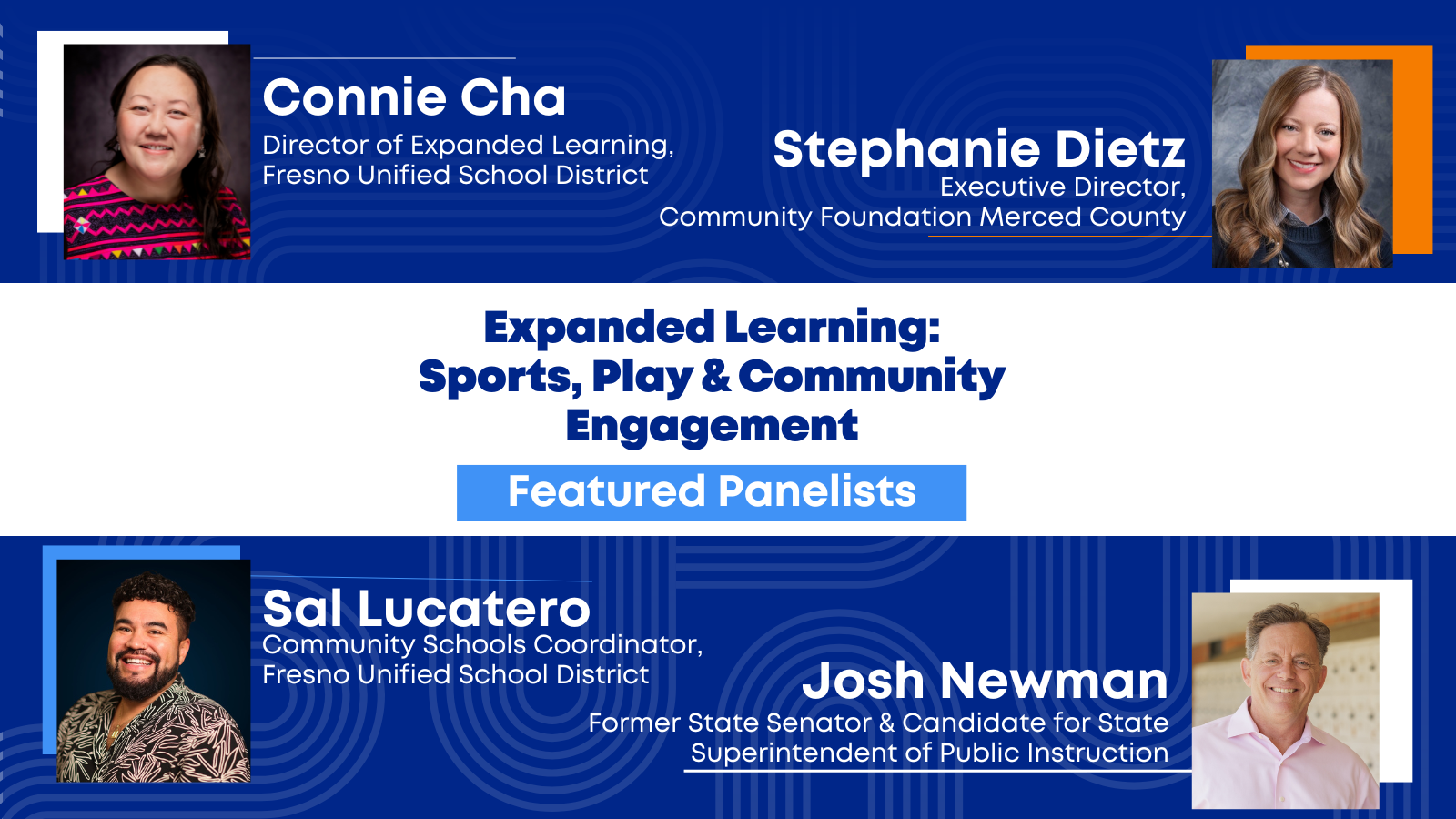 Connie Cha
Director of Expanded Learning, Fresno Unified School District

Stephanie Dietz
Executive Director, Community Foundation Merced County

Expanded Learning: Sports, Play & Community Engagement

Featured Panelists

Sal Lucatero
Community Schools Coordinator, Fresno Unified School District

Josh Newman
Former State Senator & Candidate for State Superintendent of Public Instruction